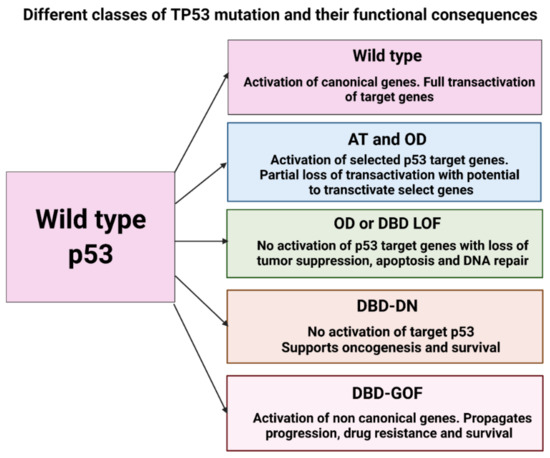 Different classes of TP53 mutation and their functional consequences

Wild type p53

Wild type

Activation of canonical genes. Full transactivation of target genes

AT and OD

Activation of selected p53 target genes. Partial loss of transactivation with potential to transctivate select genes

OD or DBD LOF

No activation of p53 target genes with loss of tumor suppression, apoptosis and DNA repair

DBD-DN

No activation of target p53 Supports oncogenesis and survival

DBD-GOF

Activation of non canonical genes. Propagates progression, drug resistance and survival